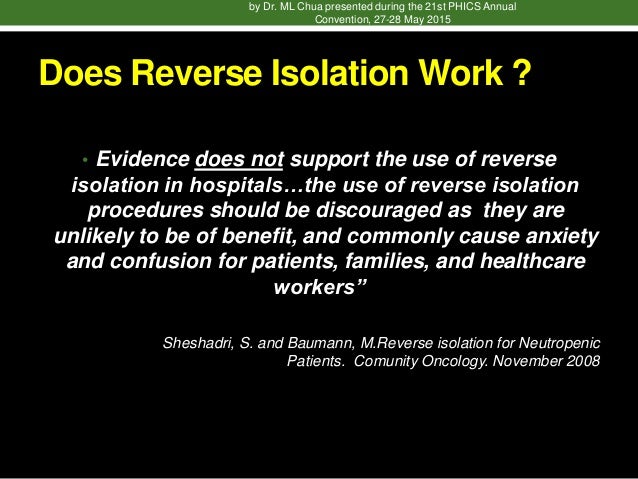 by Dr. ML Chua presented during the 21st PHICS Annual Convention, 27-28 May 2015

Does Reverse Isolation Work ?

• Evidence does not support the use of reverse isolation in hospitals…the use of reverse isolation procedures should be discouraged as they are unlikely to be of benefit, and commonly cause anxiety and confusion for patients, families, and healthcare workers”

Sheshadri, S. and Baumann, M.Reverse isolation for Neutropenic Patients. Comunity Oncology. November 2008